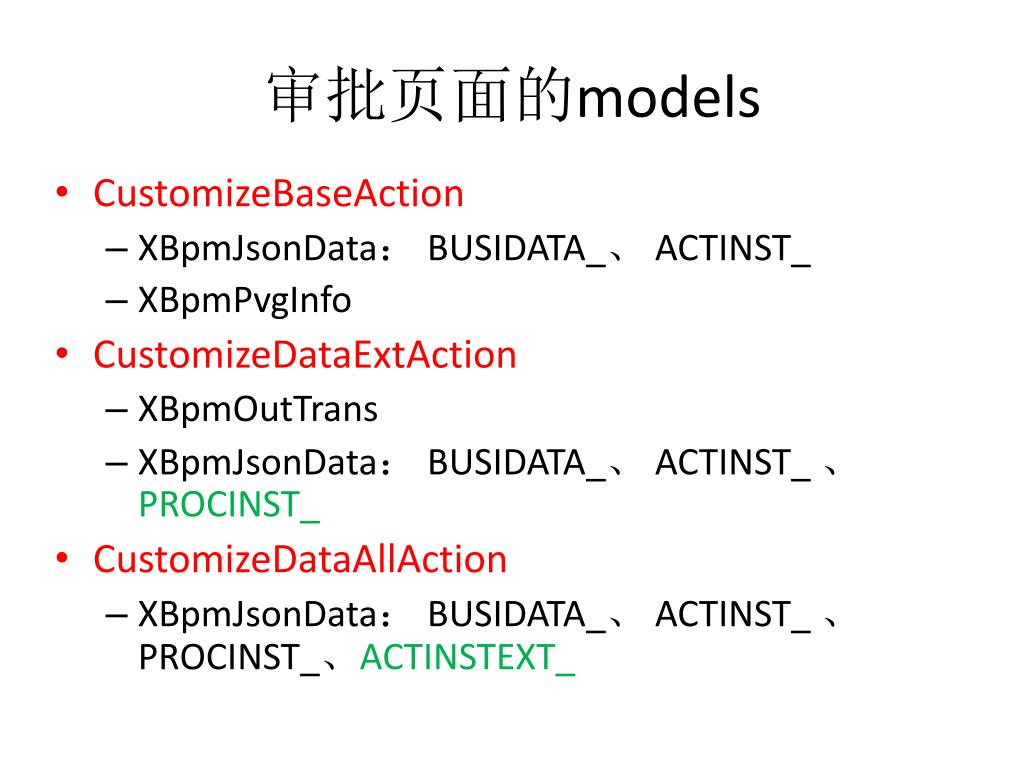 审批页面的models

• CustomizeBaseAction
– XBpmJsonData： BUSIDATA_、 ACTINST_
– XBpmPvgInfo
• CustomizeDataExtAction
– XBpmOutTrans
– XBpmJsonData： BUSIDATA_、 ACTINST_ 、 PROCINST_
• CustomizeDataAllAction
– XBpmJsonData： BUSIDATA_、 ACTINST_ 、 PROCINST_、ACTINSTEXT_